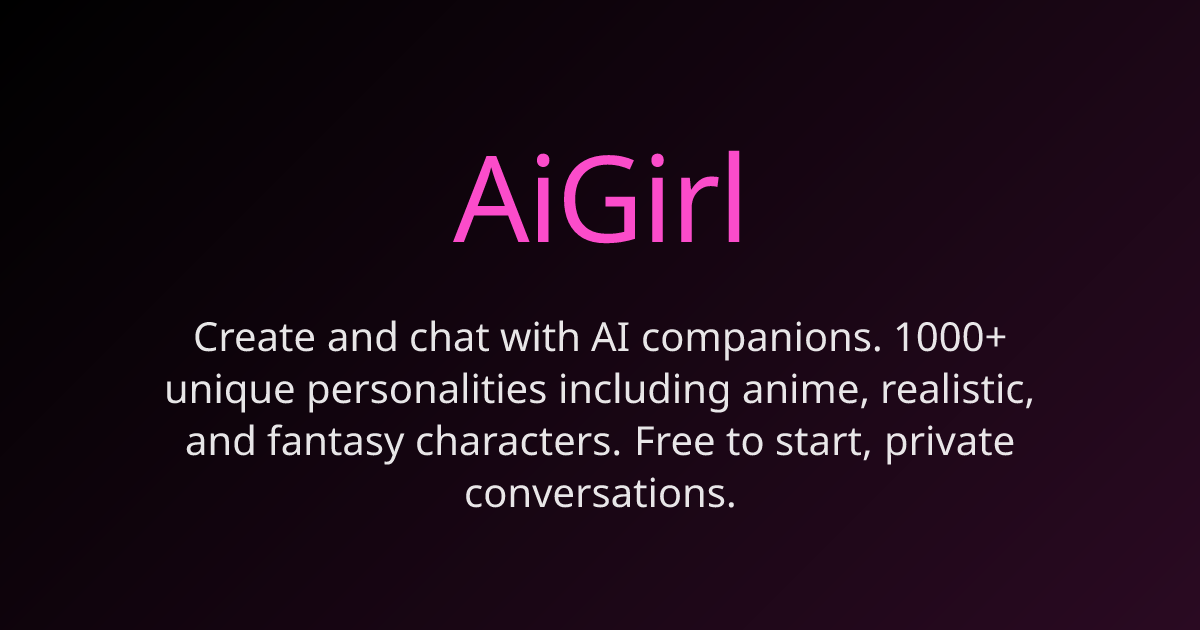 AiGirl

Create and chat with AI companions. 1000+ unique personalities including anime, realistic, and fantasy characters. Free to start, private conversations.